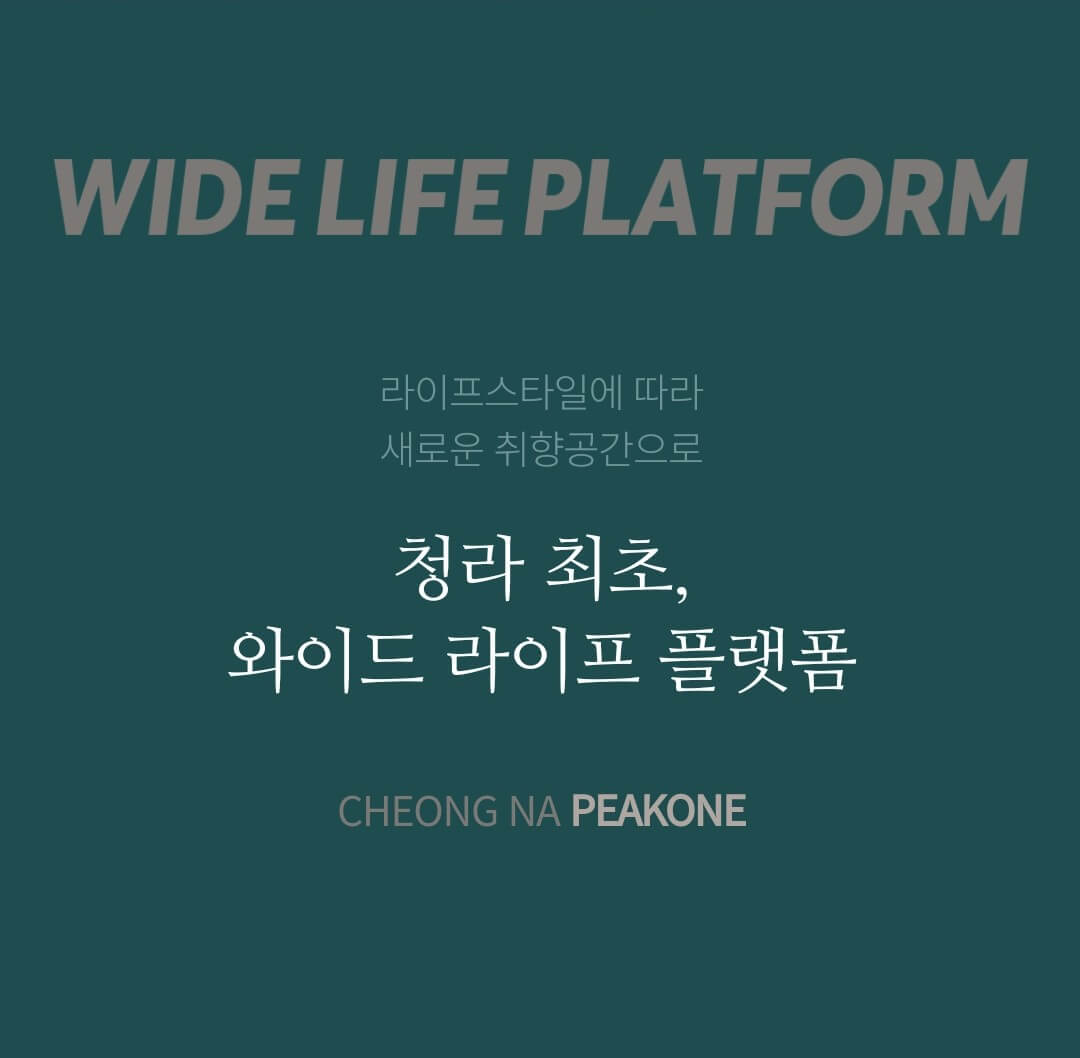 WIDE LIFE PLATFORM

라이프스타일에 따라
새로운 취향공간으로

청라 최초,
와이드 라이프 플랫폼

CHEONG NA PEAKONE